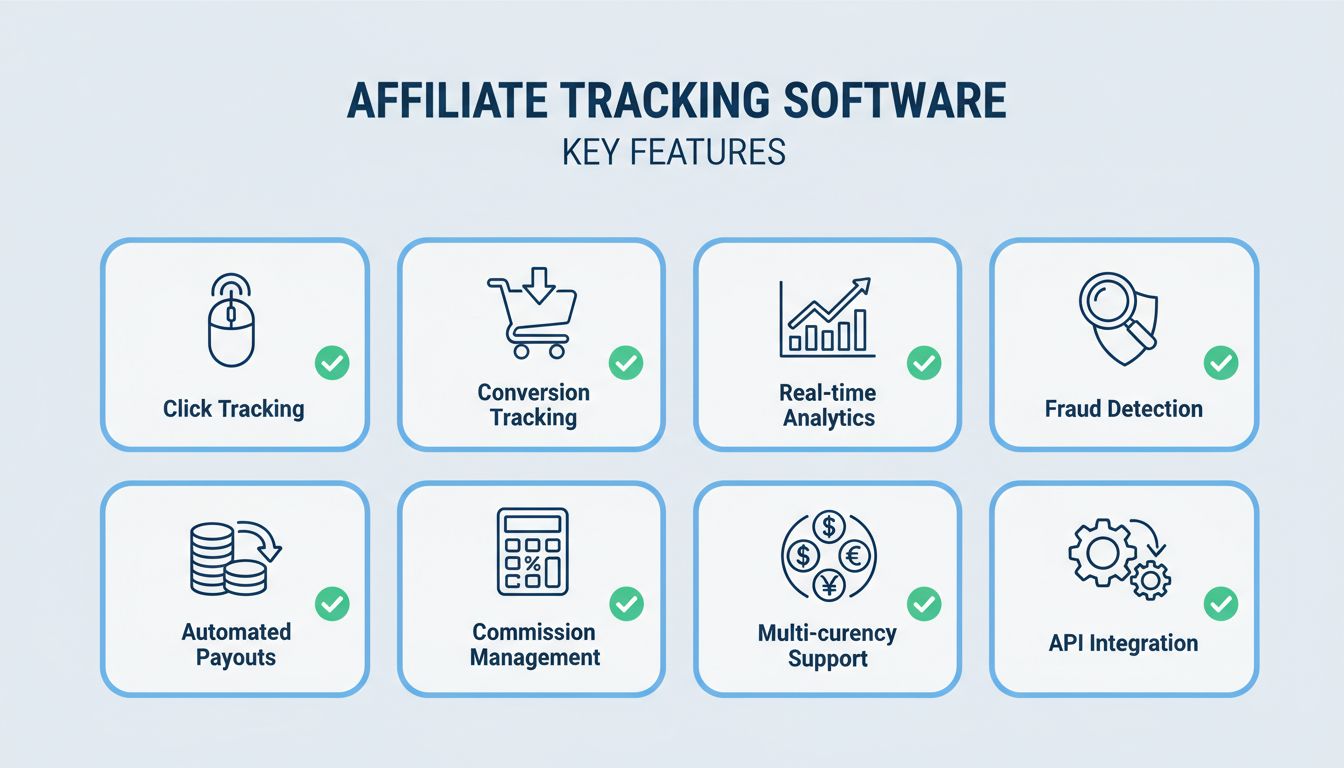 AFFILIATE TRACKING SOFTWARE
KEY FEATURES

Click Tracking

Conversion Tracking

Real-time Analytics

Fraud Detection

Automated Payouts

Commission Management

Multi-curency Support

API Integration